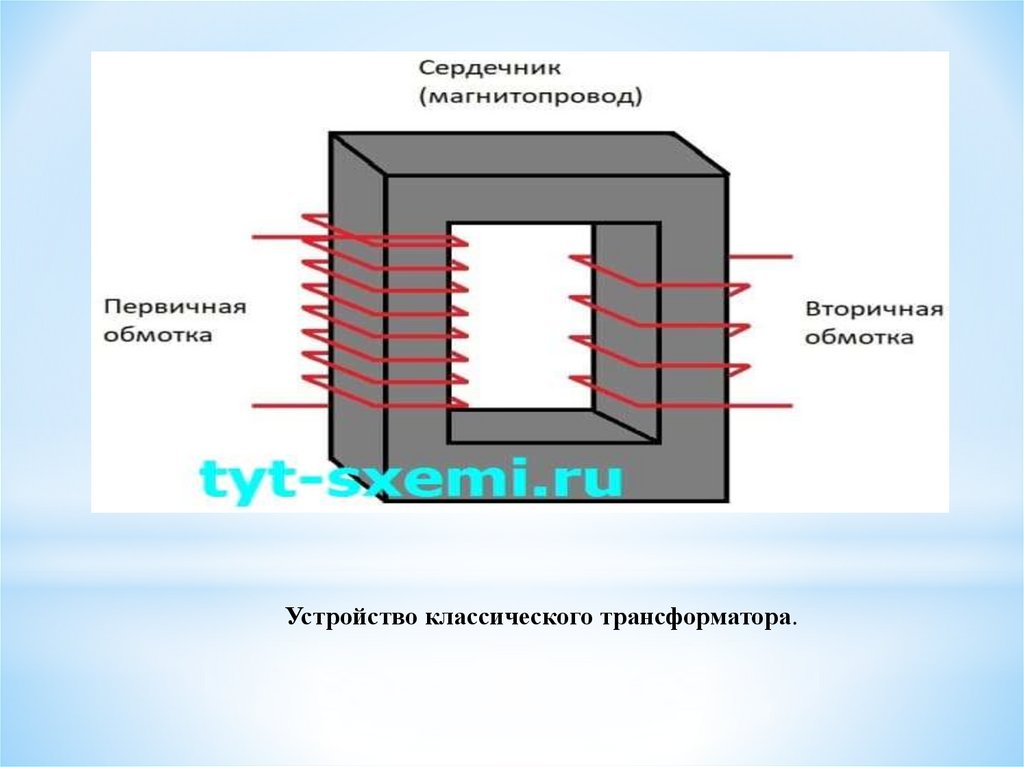 Сердечник
(магнитопровод)

Первичная
обмотка

Вторичная
обмотка

tyt-sxemi.ru

Устройство классического трансформатора.